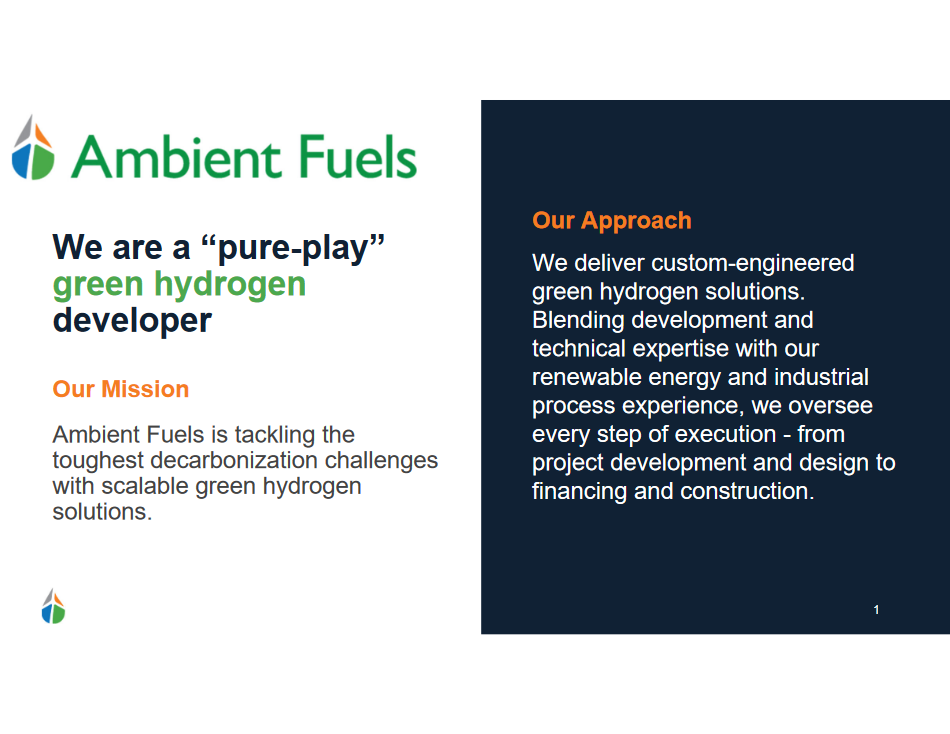 Ambient Fuels

We are a “pure-play” green hydrogen developer

Our Mission

Ambient Fuels is tackling the toughest decarbonization challenges with scalable green hydrogen solutions.

Our Approach

We deliver custom-engineered green hydrogen solutions. Blending development and technical expertise with our renewable energy and industrial process experience, we oversee every step of execution - from project development and design to financing and construction.

1